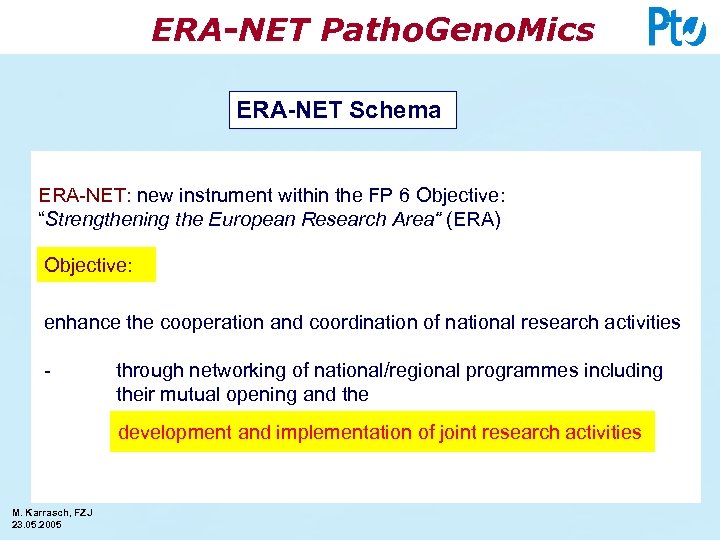 ERA-NET PathoGenoMics

PtJ

ERA-NET Schema

ERA-NET: new instrument within the FP 6 Objective:
"Strengthening the European Research Area" (ERA)

Objective:

enhance the cooperation and coordination of national research activities

- through networking of national/regional programmes including their mutual opening and the

development and implementation of joint research activities

M. Karrasch, FZJ
23.05.2005